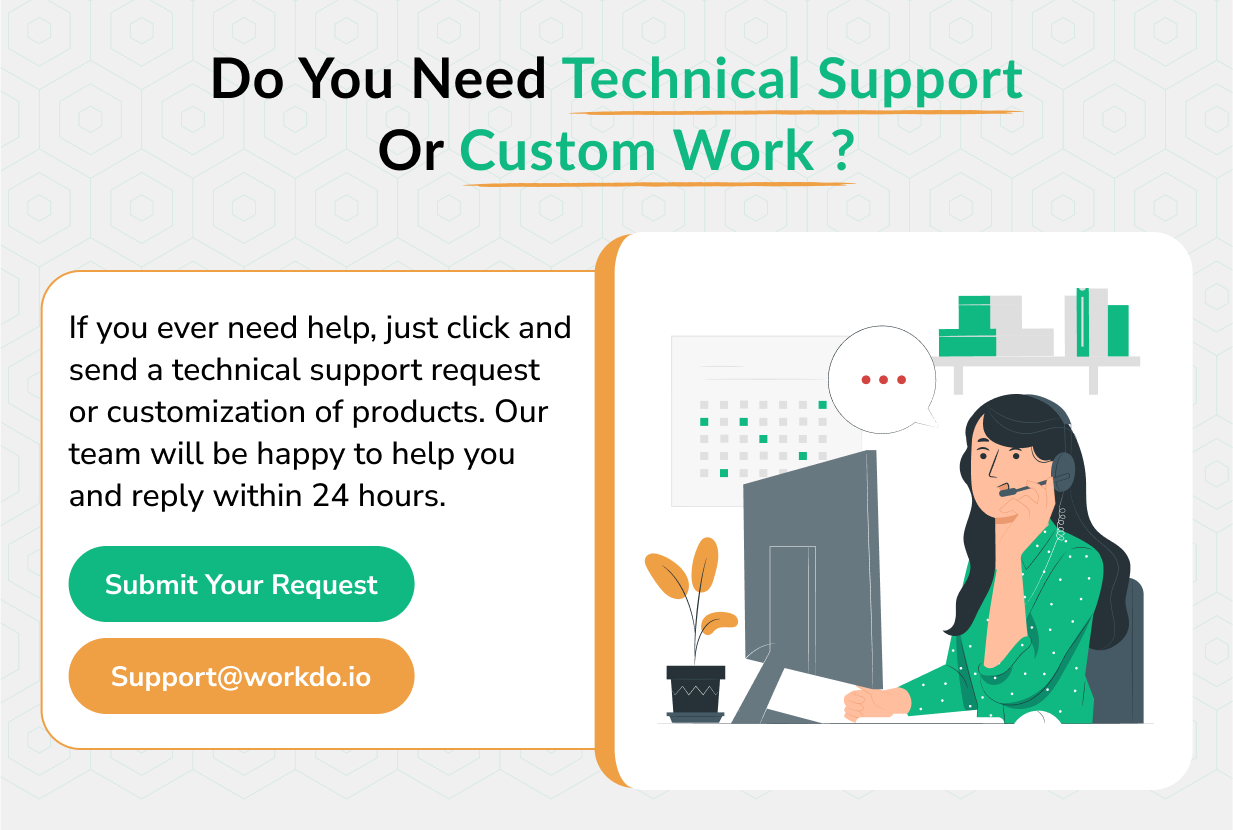 Do You Need Technical Support Or Custom Work ?

If you ever need help, just click and send a technical support request or customization of products. Our team will be happy to help you and reply within 24 hours.

Submit Your Request

Support@workdo.io